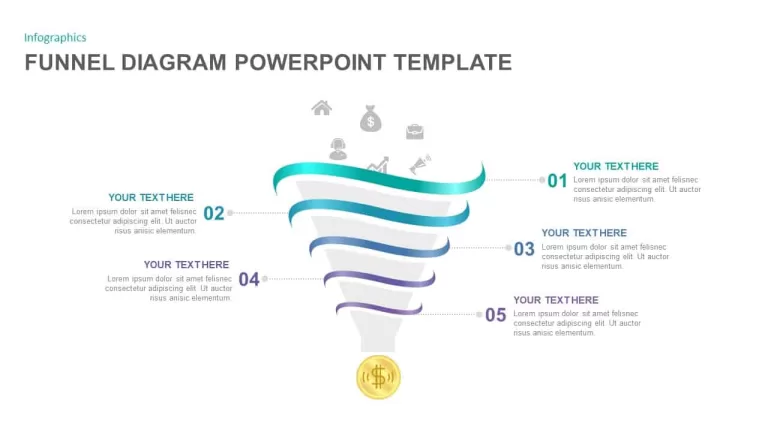 Infographics

FUNNEL DIAGRAM POWERPOINT TEMPLATE

01
YOUR TEXT HERE
Lorem ipsum dolor sit amet felisnec consectetur adipiscing elit. Ut auctor risus anisic elementum.

02
YOUR TEXT HERE
Lorem ipsum dolor sit amet felisnec consectetur adipiscing elit. Ut auctor risus anisic elementum.

03
YOUR TEXT HERE
Lorem ipsum dolor sit amet felisnec consectetur adipiscing elit. Ut auctor risus anisic elementum.

04
YOUR TEXT HERE
Lorem ipsum dolor sit amet felisnec consectetur adipiscing elit. Ut auctor risus anisic elementum.

05
YOUR TEXT HERE
Lorem ipsum dolor sit amet felisnec consectetur adipiscing elit. Ut auctor risus anisic elementum.

$